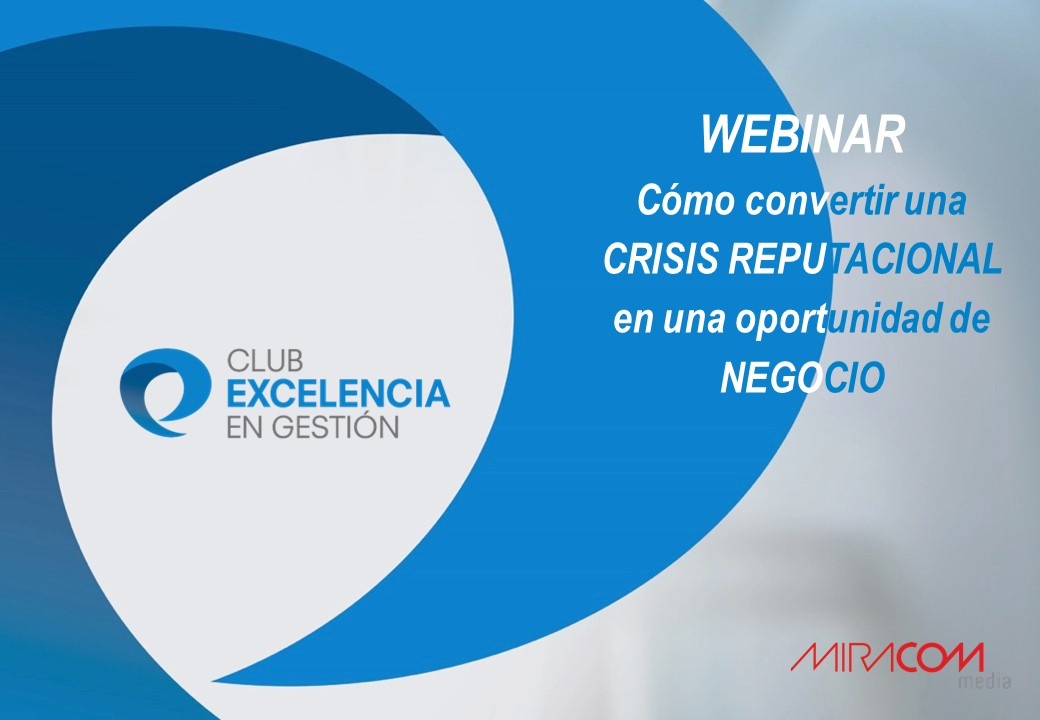 WEBINAR

Cómo convertir una CRISIS REPUTACIONAL en una oportunidad de NEGOCIO

CLUB EXCELENCIA EN GESTIÓN

MIRACOM media